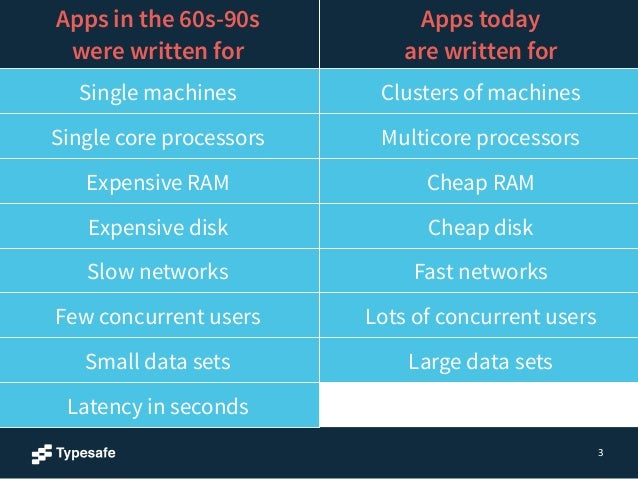 | Apps in the 60s-90s were written for | Apps today are written for |
|---|---|
| Single machines | Clusters of machines |
| Single core processors | Multicore processors |
| Expensive RAM | Cheap RAM |
| Expensive disk | Cheap disk |
| Slow networks | Fast networks |
| Few concurrent users | Lots of concurrent users |
| Small data sets | Large data sets |
| Latency in seconds | |

Typesafe

3